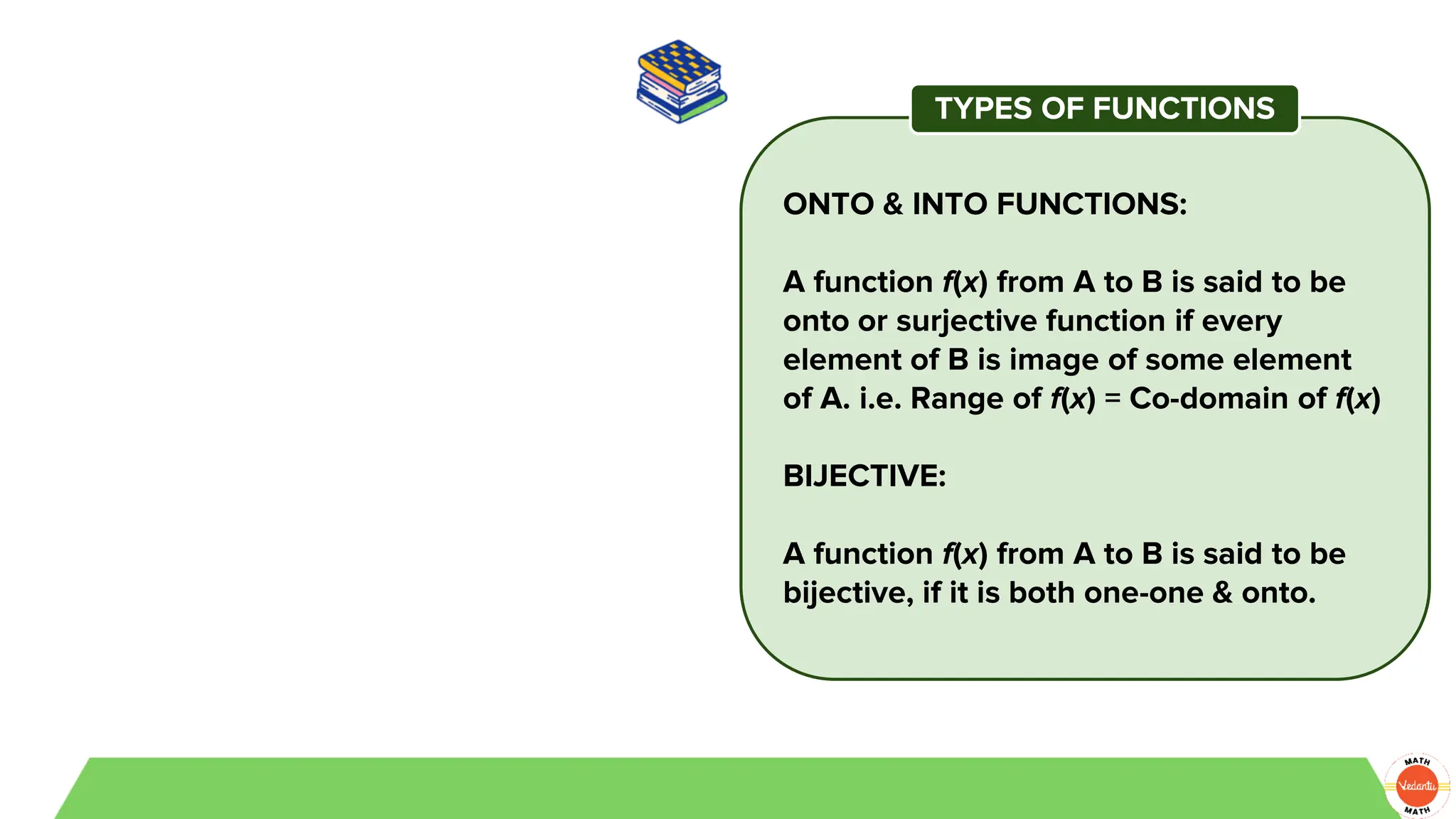 TYPES OF FUNCTIONS

ONTO & INTO FUNCTIONS:

A function $f(x)$ from A to B is said to be onto or surjective function if every element of B is image of some element of A. i.e. Range of $f(x)$ = Co-domain of $f(x)$

BIJECTIVE:

A function $f(x)$ from A to B is said to be bijective, if it is both one-one & onto.

MATH
Vedantu
MATH